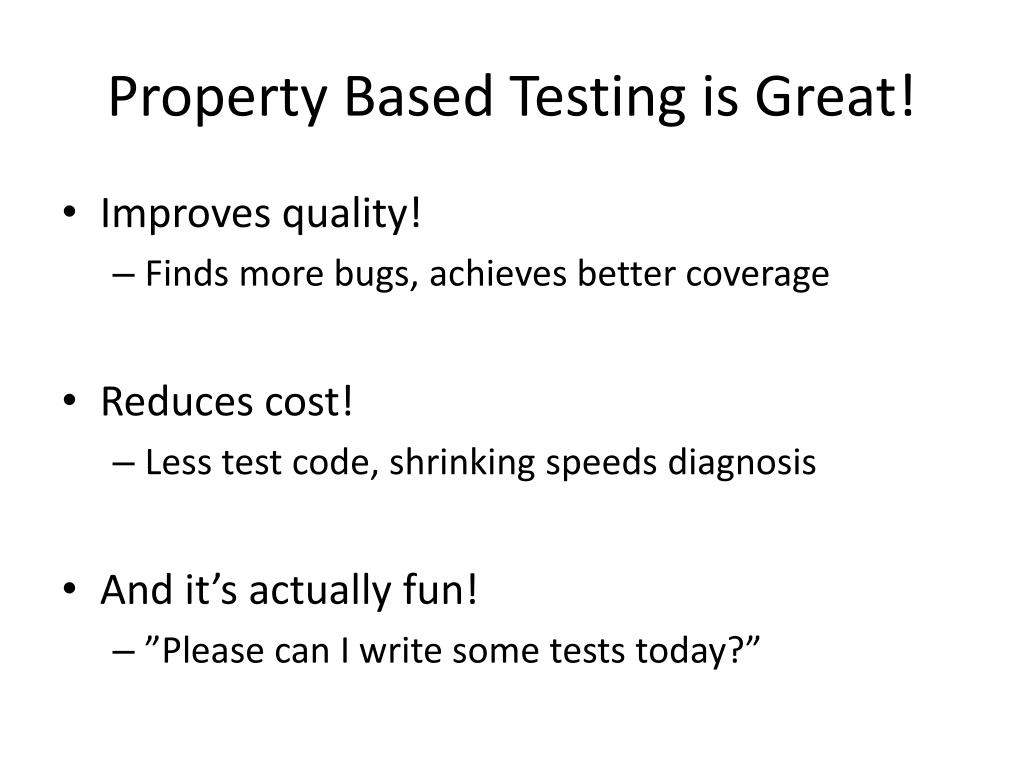 Property Based Testing is Great!

• Improves quality!
– Finds more bugs, achieves better coverage

• Reduces cost!
– Less test code, shrinking speeds diagnosis

• And it’s actually fun!
– ”Please can I write some tests today?”